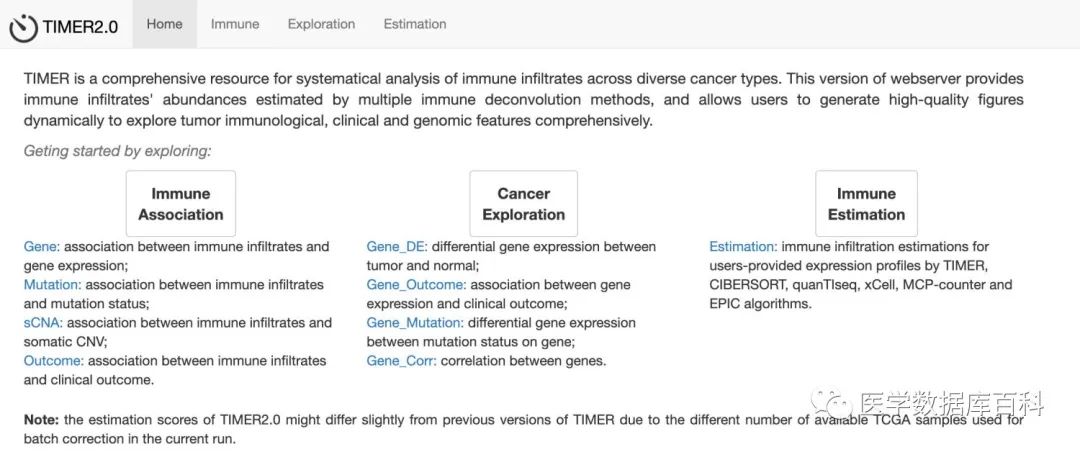 TIMER2.0 Home Immune Exploration Estimation

TIMER is a comprehensive resource for systematical analysis of immune infiltrates across diverse cancer types. This version of webserver provides immune infiltrates' abundances estimated by multiple immune deconvolution methods, and allows users to generate high-quality figures dynamically to explore tumor immunological, clinical and genomic features comprehensively.

Geting started by exploring:

Immune Association

Gene: association between immune infiltrates and gene expression;
Mutation: association between immune infiltrates and mutation status;
sCNA: association between immune infiltrates and somatic CNV;
Outcome: association between immune infiltrates and clinical outcome.

Cancer Exploration

Gene_DE: differential gene expression between tumor and normal;
Gene_Outcome: association between gene expression and clinical outcome;
Gene_Mutation: differential gene expression between mutation status on gene;
Gene_Corr: correlation between genes.

Immune Estimation

Estimation: immune infiltration estimations for users-provided expression profiles by TIMER, CIBERSORT, quanTIseq, xCell, MCP-counter and EPIC algorithms.

医学数据库百科

Note: the estimation scores of TIMER2.0 might differ slightly from previous versions of TIMER due to the different number of available TCGA samples used for batch correction in the current run.